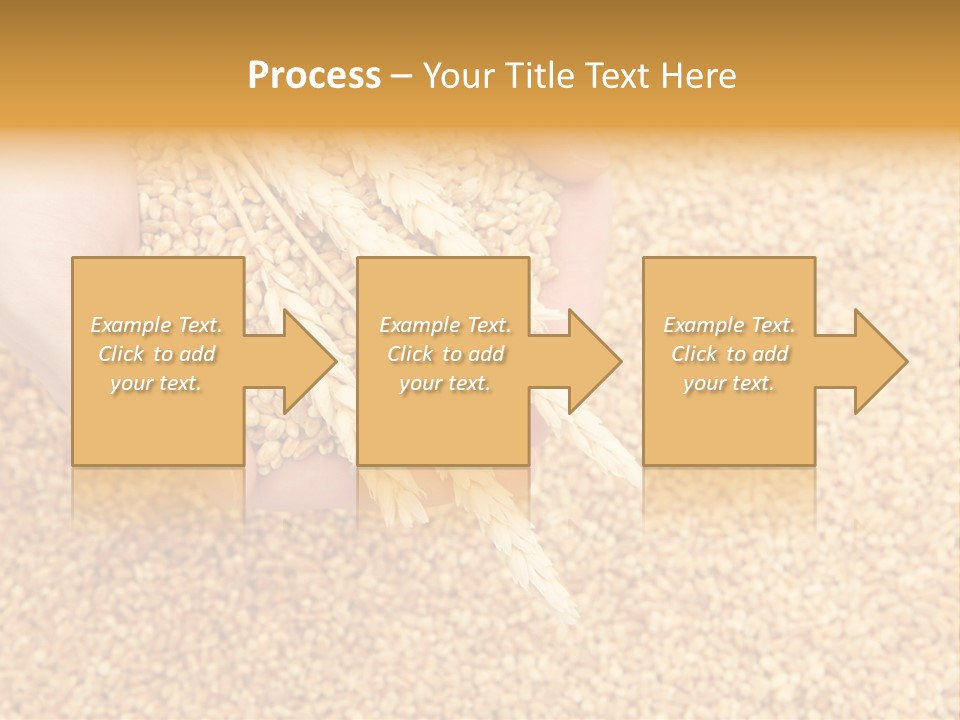 Process – Your Title Text Here

Example Text. Click to add your text.

Example Text. Click to add your text.

Example Text. Click to add your text.